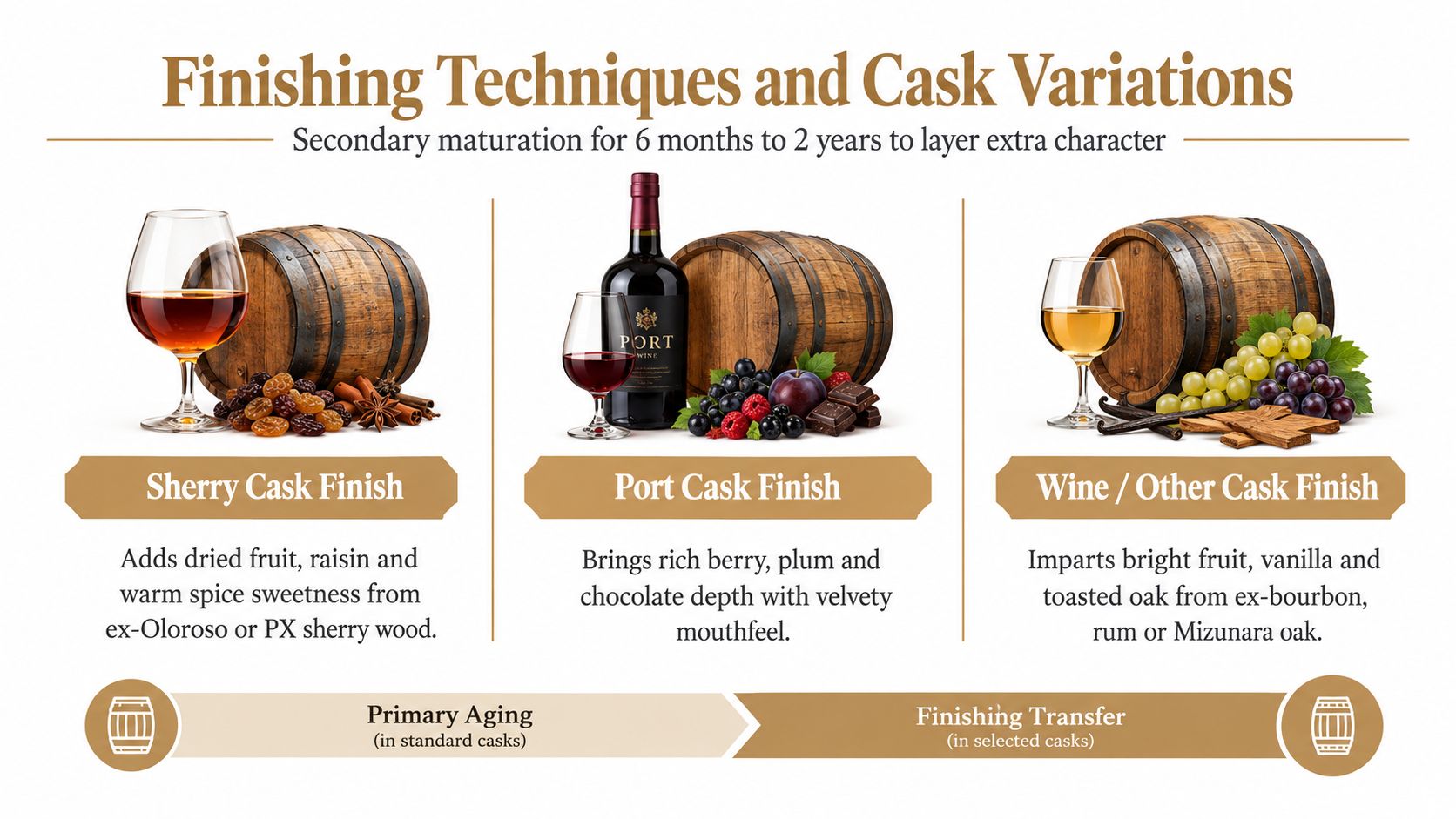 Finishing Techniques and Cask Variations

Secondary maturation for 6 months to 2 years to layer extra character

PORT
WINE

Sherry Cask Finish

Adds dried fruit, raisin and warm spice sweetness from ex-Oloroso or PX sherry wood.

Port Cask Finish

Brings rich berry, plum and chocolate depth with velvety mouthfeel.

Wine / Other Cask Finish

Imparts bright fruit, vanilla and toasted oak from ex-bourbon, rum or Mizunara oak.

Primary Aging
(in standard casks)

Finishing Transfer
(in selected casks)